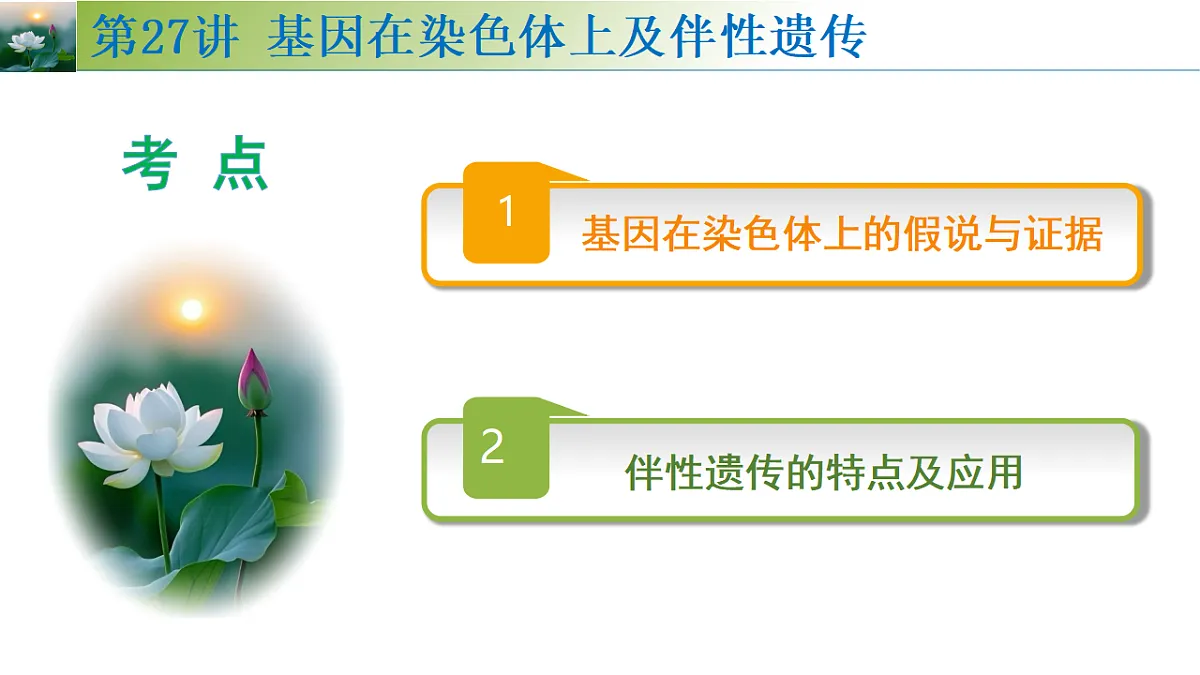 第27讲 基因在染色体上及伴性遗传

考 点

1 基因在染色体上的假说与证据

2 伴性遗传的特点及应用